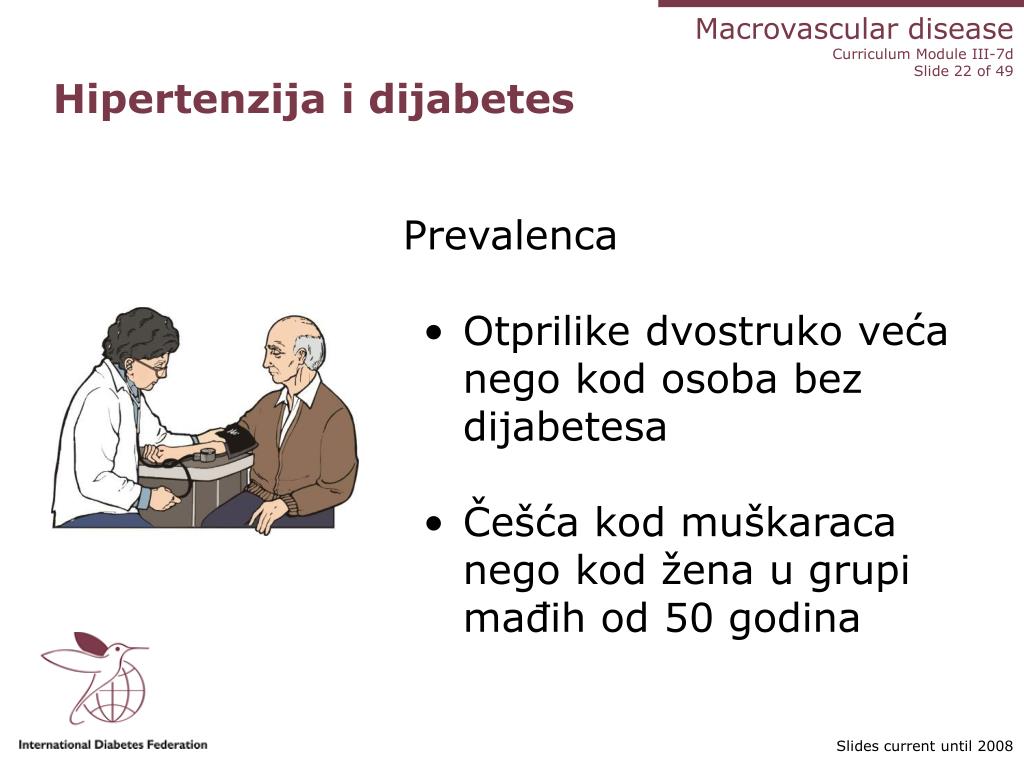 Macrovascular disease
Curriculum Module III-7d
Slide 22 of 49

Hipertenzija i dijabetes

Prevalenca

• Otprilike dvostruko veća nego kod osoba bez dijabetesa

• Češća kod muškaraca nego kod žena u grupi mađih od 50 godina

International Diabetes Federation

Slides current until 2008